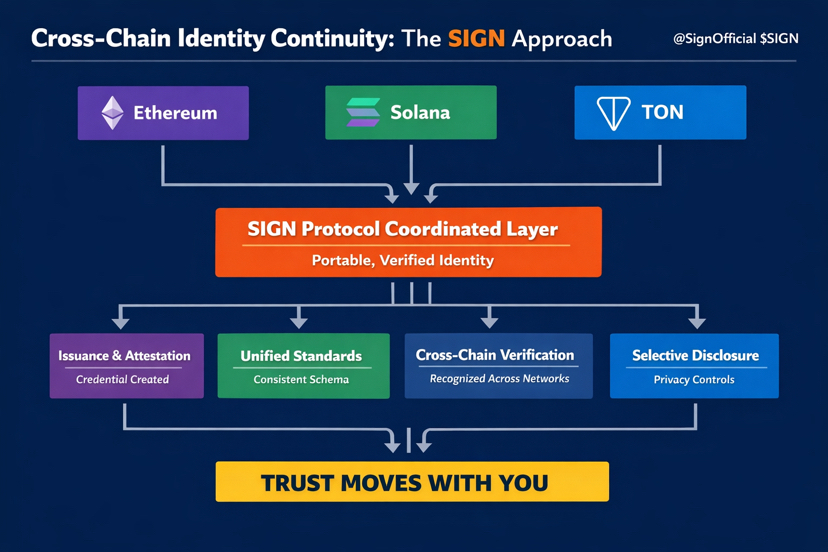 Cross-Chain Identity Continuity: The SIGN Approach

@SignOfficial $SIGN

Ethereum

Solana

TON

SIGN Protocol Coordinated Layer

Portable, Verified Identity

Issuance & Attestation

Credential Created

Unified Standards

Consistent Schema

Cross-Chain Verification

Recognized Across Networks

Selective Disclosure

Privacy Controls

TRUST MOVES WITH YOU